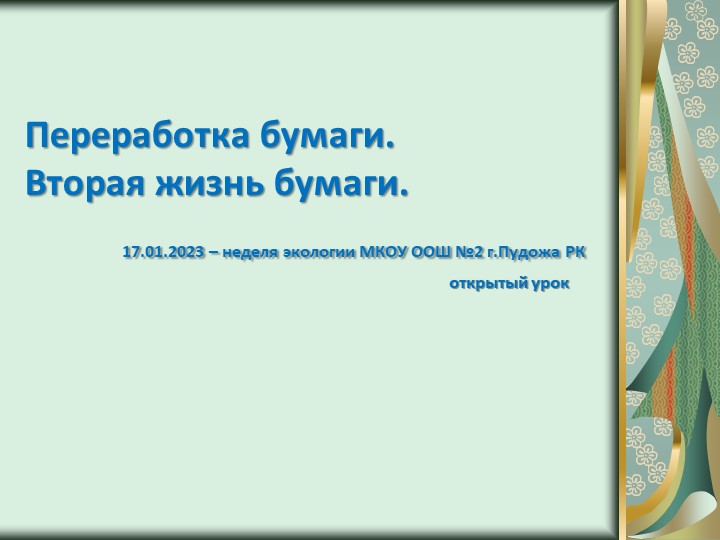 Переработка бумаги.
Вторая жизнь бумаги.

17.01.2023 – неделя экологии МКОУ ООШ №2 г.Пудожа РК
открытый урок